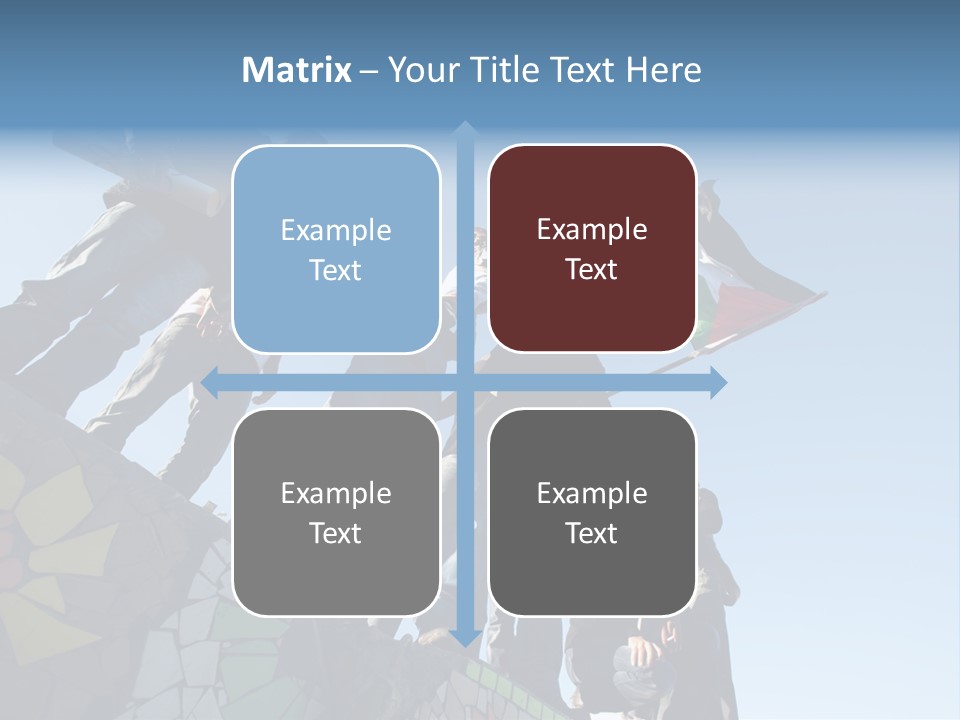 Matrix – Your Title Text Here

Example Text

Example Text

Example Text

Example Text